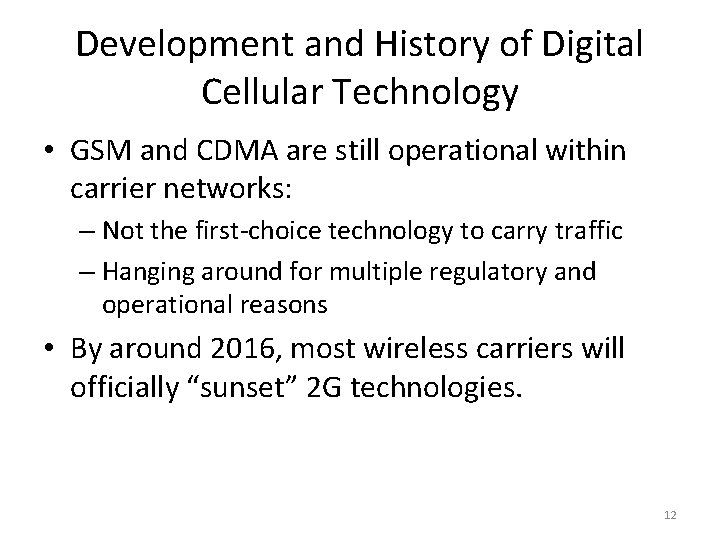 Development and History of Digital Cellular Technology

• GSM and CDMA are still operational within carrier networks:

– Not the first-choice technology to carry traffic

– Hanging around for multiple regulatory and operational reasons

• By around 2016, most wireless carriers will officially “sunset” 2G technologies.

12